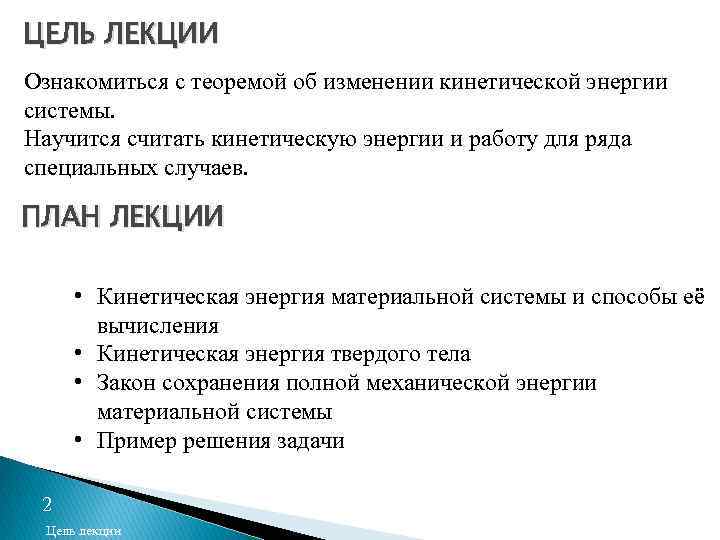 ЦЕЛЬ ЛЕКЦИИ

Ознакомиться с теоремой об изменении кинетической энергии системы.
Научится считать кинетическую энергии и работу для ряда специальных случаев.

ПЛАН ЛЕКЦИИ

• Кинетическая энергия материальной системы и способы её вычисления
• Кинетическая энергия твердого тела
• Закон сохранения полной механической энергии материальной системы
• Пример решения задачи

2

Цель лекции